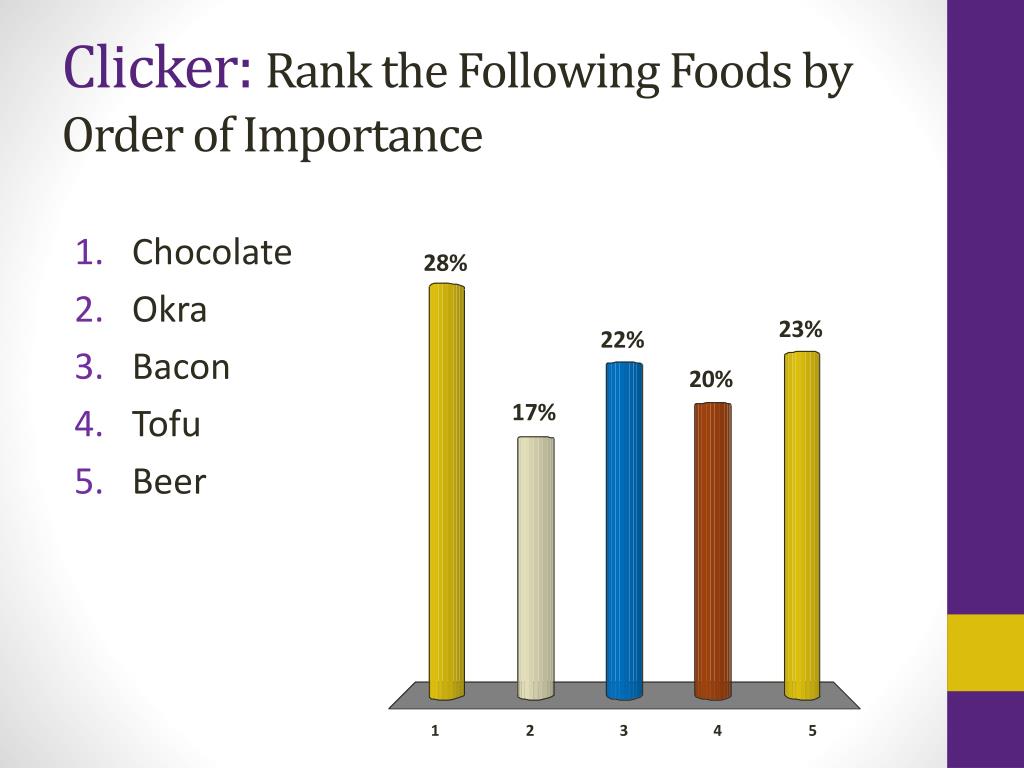 Clicker: Rank the Following Foods by Order of Importance

1. Chocolate
2. Okra
3. Bacon
4. Tofu
5. Beer

28%
17%
22%
20%
23%

1
2
3
4
5